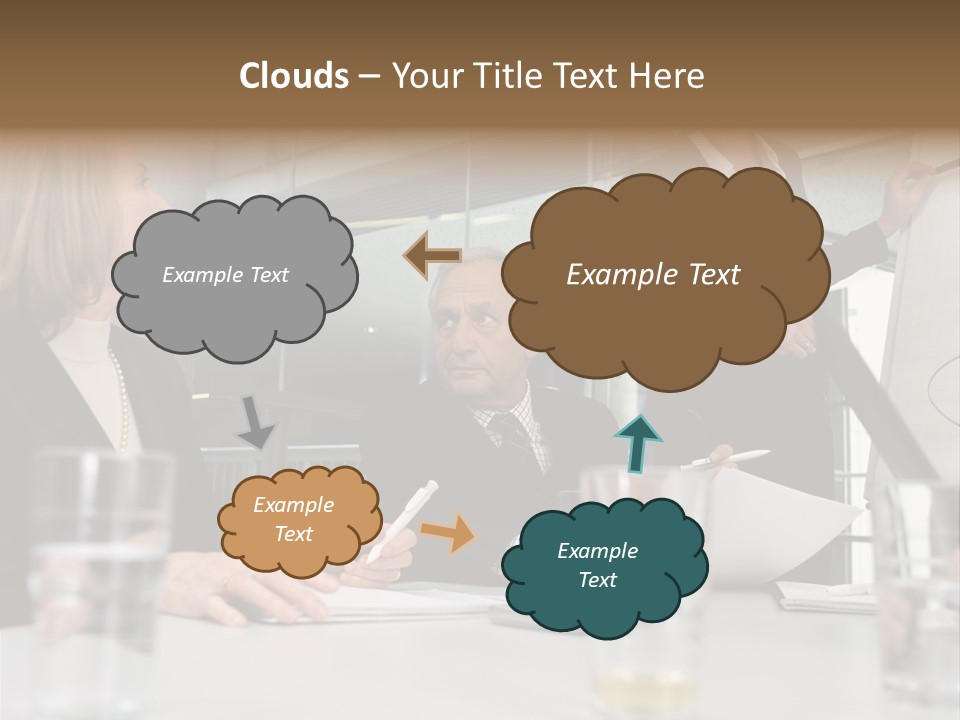 Clouds – Your Title Text Here

Example Text

Example Text

Example Text

Example Text